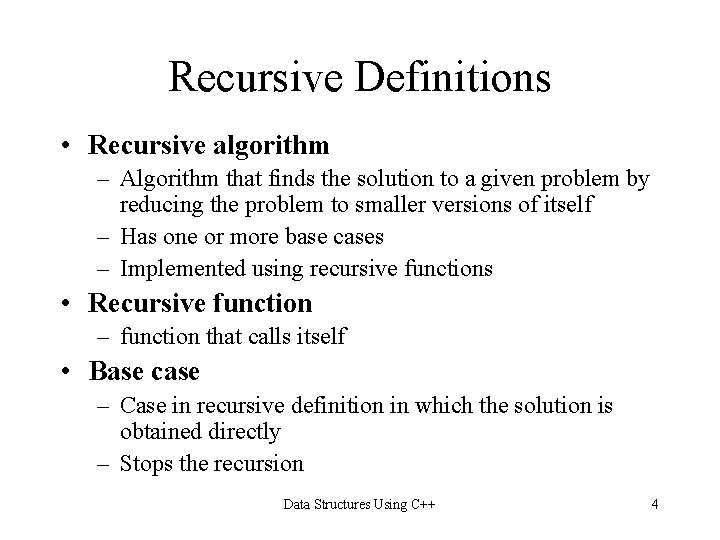 Recursive Definitions

• Recursive algorithm
– Algorithm that finds the solution to a given problem by reducing the problem to smaller versions of itself
– Has one or more base cases
– Implemented using recursive functions

• Recursive function
– function that calls itself

• Base case
– Case in recursive definition in which the solution is obtained directly
– Stops the recursion

Data Structures Using C++

4